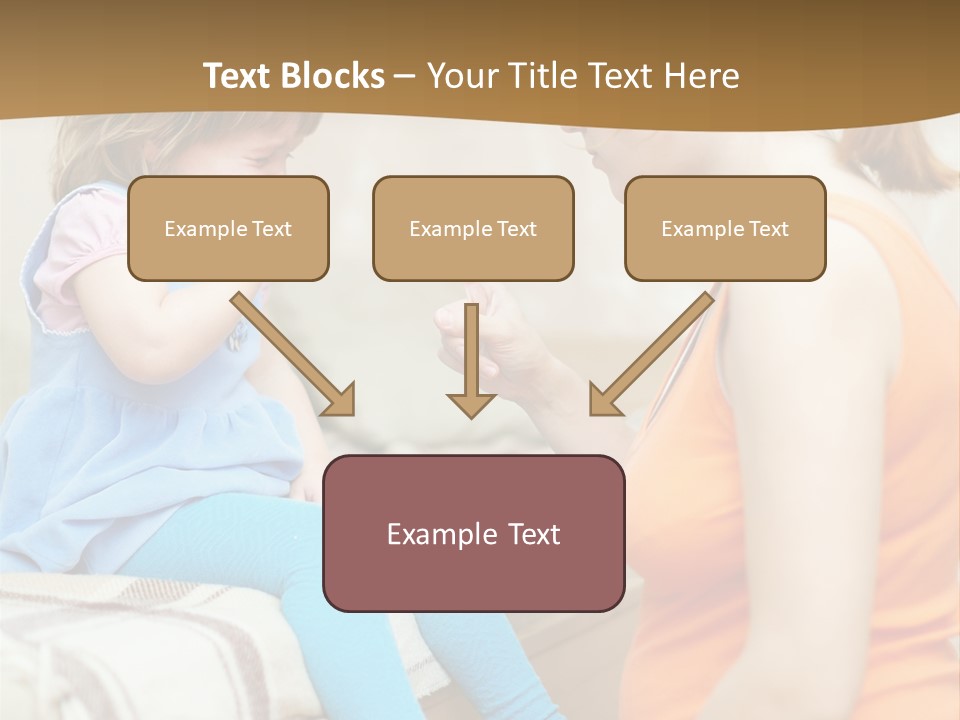 Text Blocks – Your Title Text Here

Example Text

Example Text

Example Text

Example Text